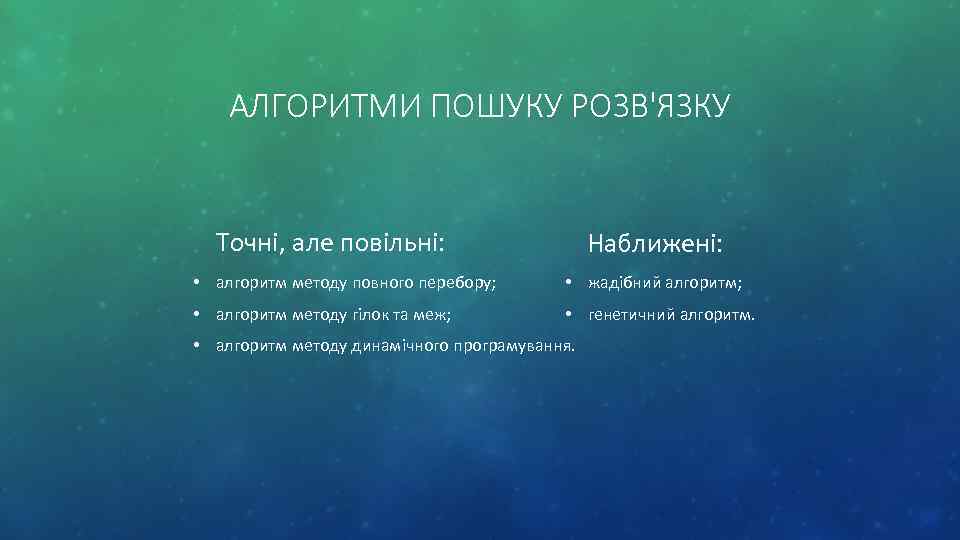 АЛГОРИТМИ ПОШУКУ РОЗВ'ЯЗКУ

Точні, але повільні:

• алгоритм методу повного перебору;
• алгоритм методу гілок та меж;
• алгоритм методу динамічного програмування.

Наближені:

• жадібний алгоритм;
• генетичний алгоритм.